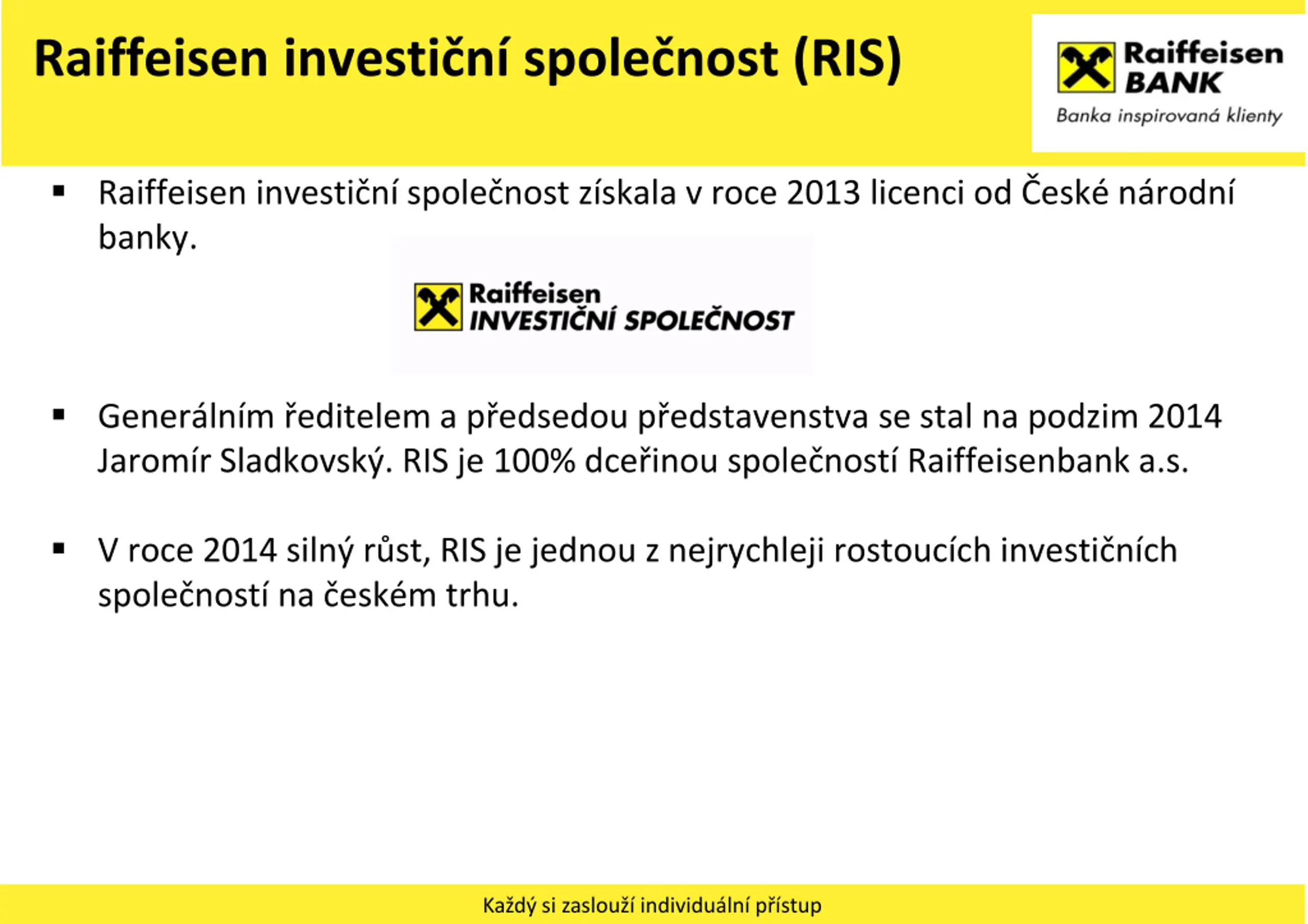 Raiffeisen investiční společnost (RIS)

Raiffeisen BANK

Banka inspirovaná klienty

▪ Raiffeisen investiční společnost získala v roce 2013 licenci od České národní banky.

Raiffeisen INVESTIČNÍ SPOLEČNOST

▪ Generálním ředitelem a předsedou představenstva se stal na podzim 2014 Jaromír Sladkovský. RIS je 100% dceřinou společností Raiffeisenbank a.s.

▪ V roce 2014 silný růst, RIS je jednou z nejrychleji rostoucích investičních společností na českém trhu.

Každý si zaslouží individuální přístup